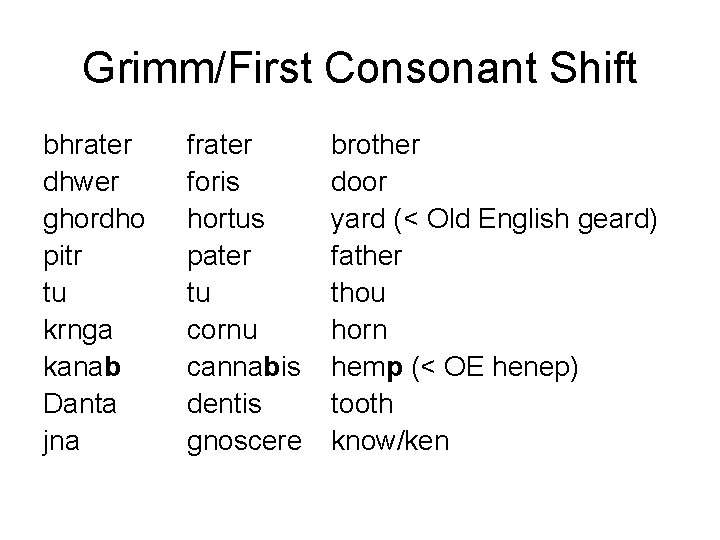 Grimm/First Consonant Shift

| bhrater | frater | brother |
|---|---|---|
| dhwer | foris | door |
| ghordho | hortus | yard (< Old English geard) |
| pitr | pater | father |
| tu | tu | thou |
| krnga | cornu | horn |
| kanab | cannabis | hemp (< OE henep) |
| Danta | dentis | tooth |
| jna | gnoscere | know/ken |